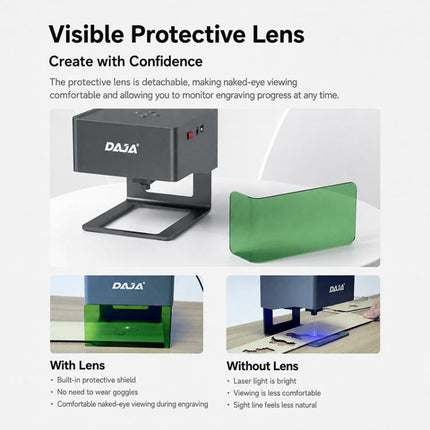 Visible Protective Lens

Create with Confidence

The protective lens is detachable, making naked-eye viewing comfortable and allowing you to monitor engraving progress at any time.

DAJA

DAJA

DAJA

With Lens
· Built-in protective shield
· No need to wear goggles
· Comfortable naked-eye viewing during engraving

Without Lens
· Laser light is bright
· Viewing is less comfortable
· Sight line feels less natural